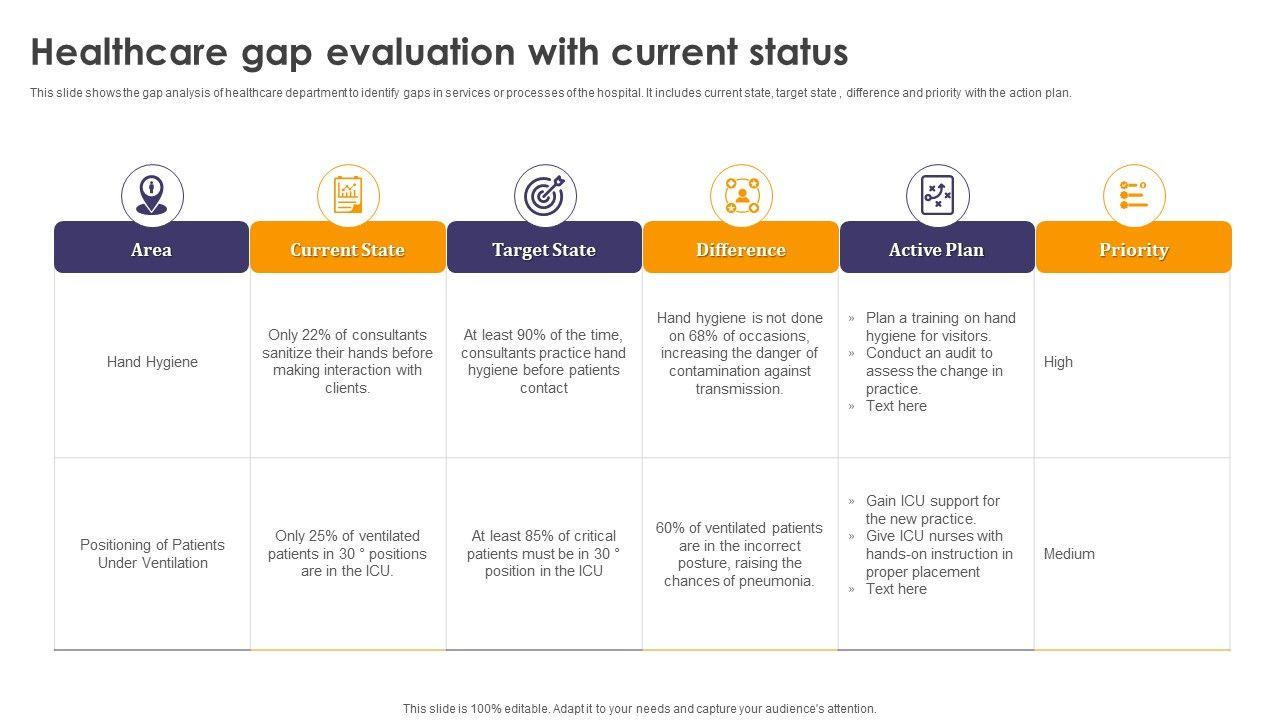 Healthcare gap evaluation with current status

This slide shows the gap analysis of healthcare department to identify gaps in services or processes of the hospital. It includes current state, target state , difference and priority with the action plan.

| Area | Current State | Target State | Difference | Active Plan | Priority |
|---|---|---|---|---|---|
| Hand Hygiene | Only 22% of consultants sanitize their hands before making interaction with clients. | At least 90% of the time, consultants practice hand hygiene before patients contact | Hand hygiene is not done on 68% of occasions, increasing the danger of contamination against transmission. | » Plan a training on hand hygiene for visitors. » Conduct an audit to assess the change in practice. » Text here | High |
| Positioning of Patients Under Ventilation | Only 25% of ventilated patients in 30 ° positions are in the ICU. | At least 85% of critical patients must be in 30 ° position in the ICU | 60% of ventilated patients are in the incorrect posture, raising the chances of pneumonia. | » Gain ICU support for the new practice. » Give ICU nurses with hands-on instruction in proper placement » Text here | Medium |

This slide is 100% editable. Adapt it to your needs and capture your audience's attention.